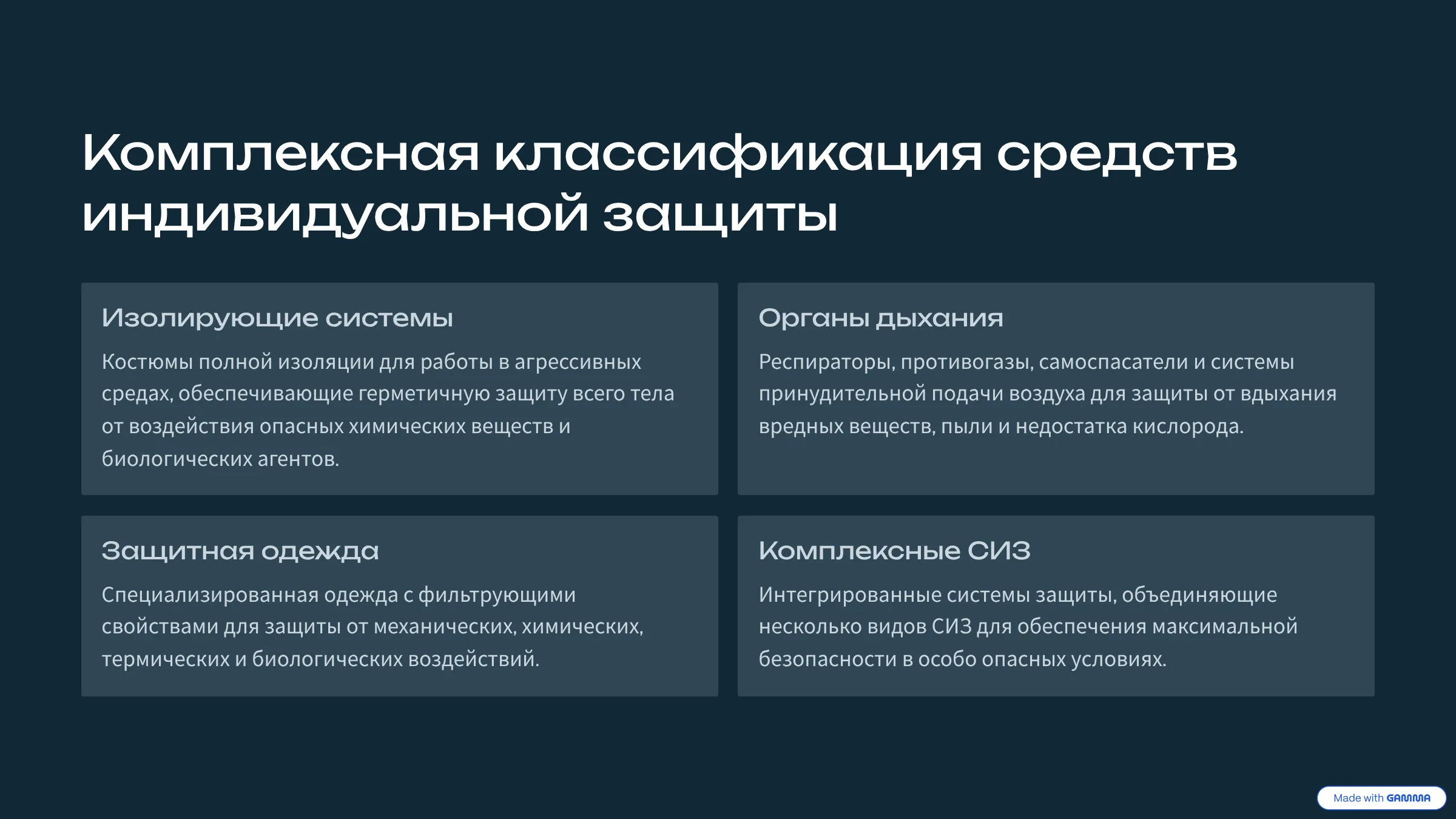 Комплексная классификация средств индивидуальной защиты

Изолирующие системы

Костюмы полной изоляции для работы в агрессивных средах, обеспечивающие герметичную защиту всего тела от воздействия опасных химических веществ и биологических агентов.

Органы дыхания

Респираторы, противогазы, самоспасатели и системы принудительной подачи воздуха для защиты от вдыхания вредных веществ, пыли и недостатка кислорода.

Защитная одежда

Специализированная одежда с фильтрующими свойствами для защиты от механических, химических, термических и биологических воздействий.

Комплексные СИЗ

Интегрированные системы защиты, объединяющие несколько видов СИЗ для обеспечения максимальной безопасности в особо опасных условиях.

Made with GAMMA